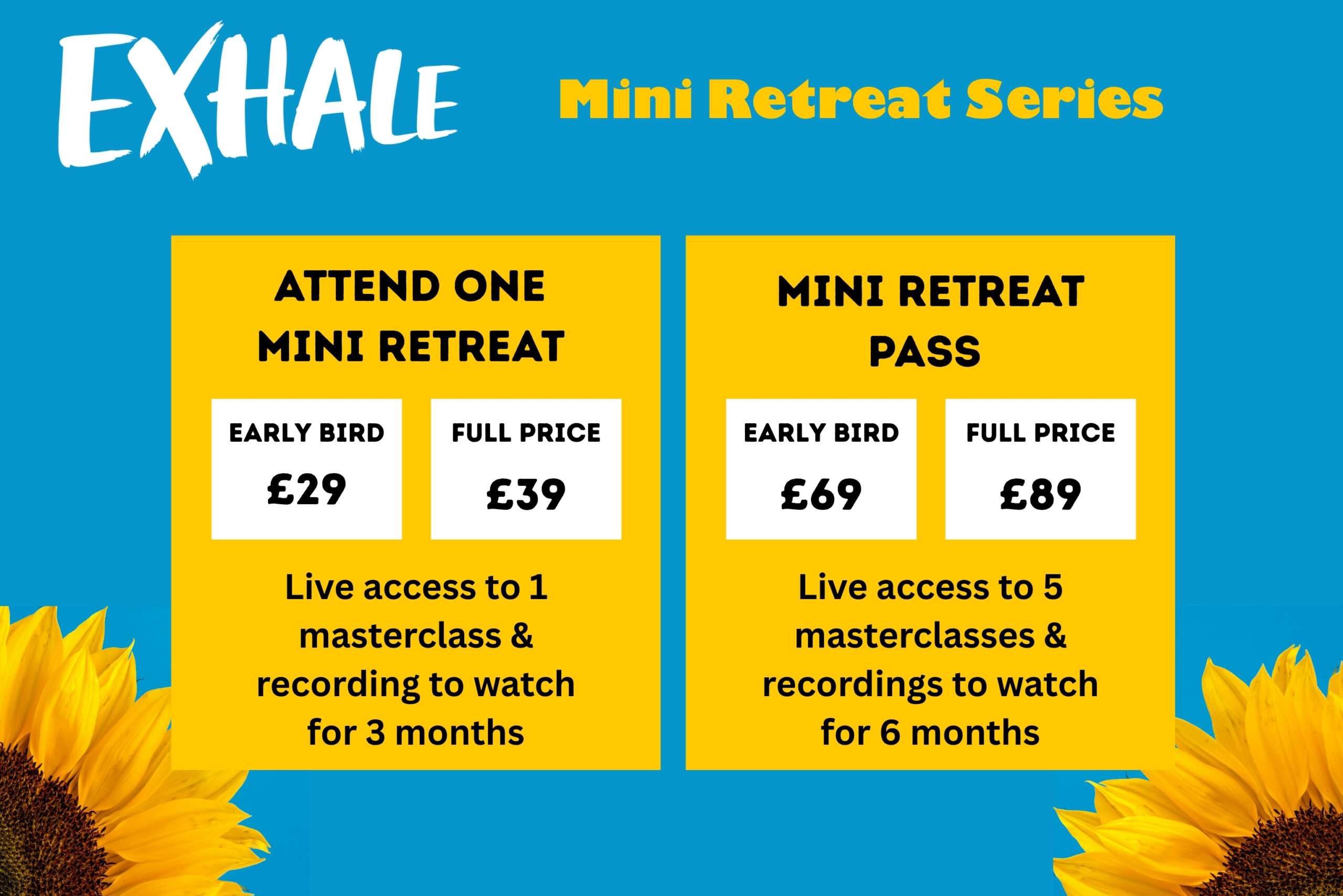 EXHALE

Mini Retreat Series

ATTEND ONE MINI RETREAT

EARLY BIRD
£29

FULL PRICE
£39

Live access to 1 masterclass & recording to watch for 3 months

MINI RETREAT PASS

EARLY BIRD
£69

FULL PRICE
£89

Live access to 5 masterclasses & recordings to watch for 6 months